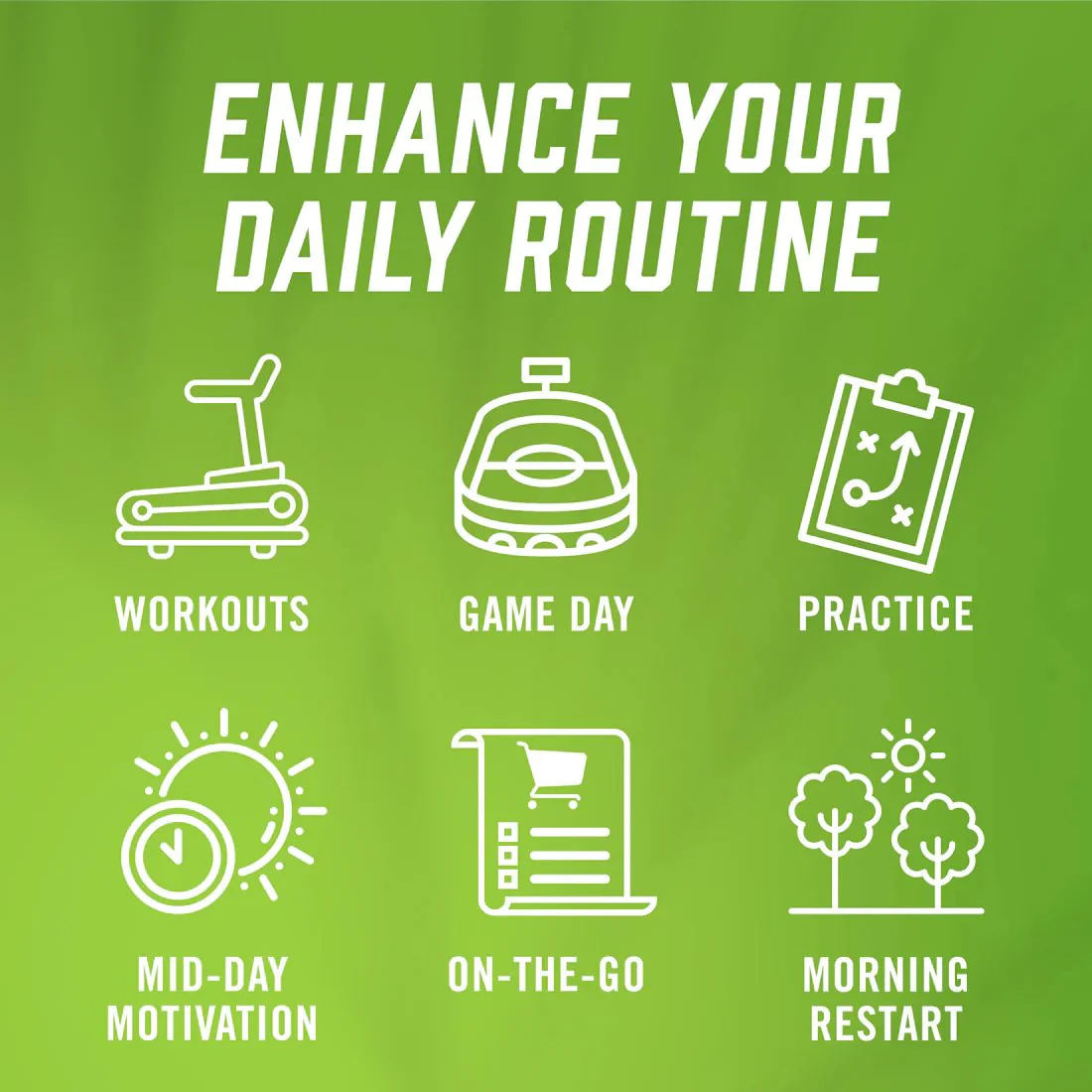 ENHANCE YOUR DAILY ROUTINE

WORKOUTS

GAME DAY

PRACTICE

MID-DAY MOTIVATION

ON-THE-GO

MORNING RESTART